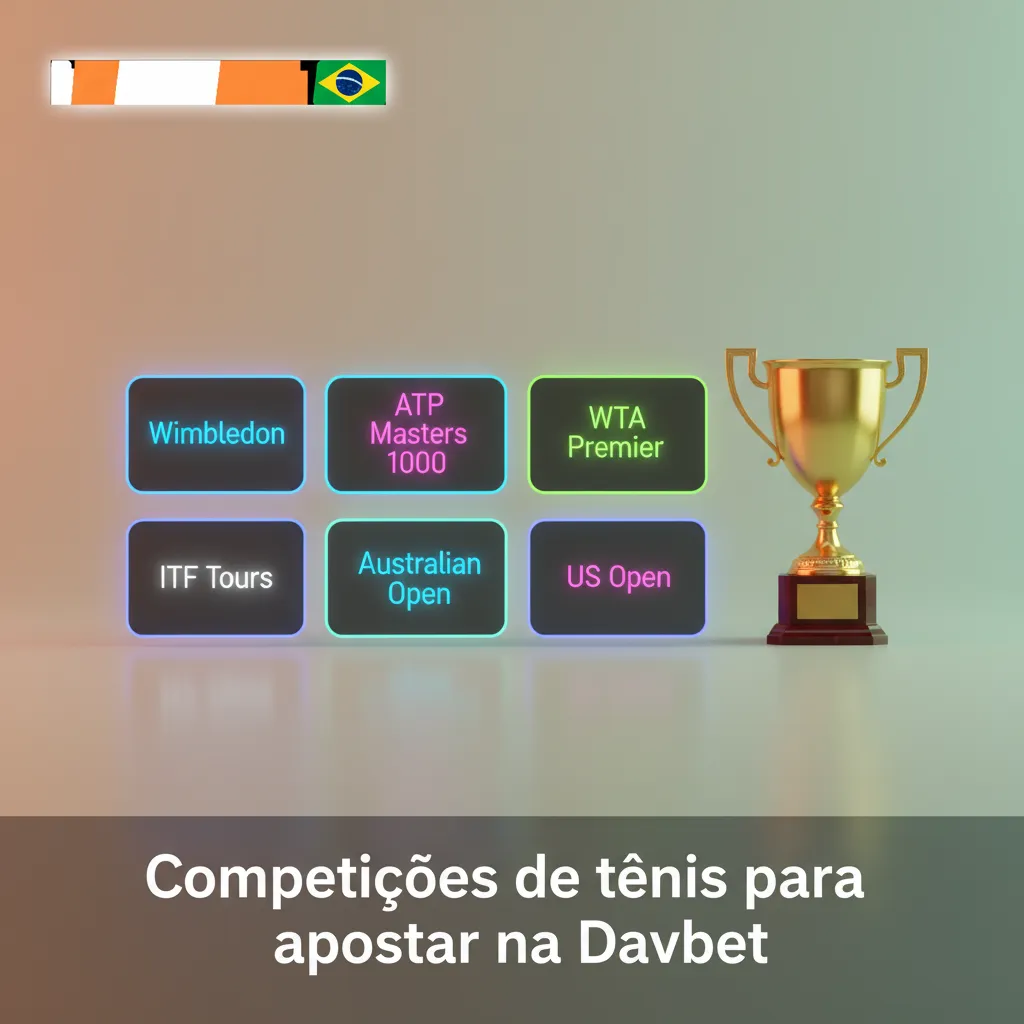 Wimbledon

ATP Masters 1000

WTA Premier

ITF Tours

Australian Open

US Open

Competições de tênis para apostar na Davbet